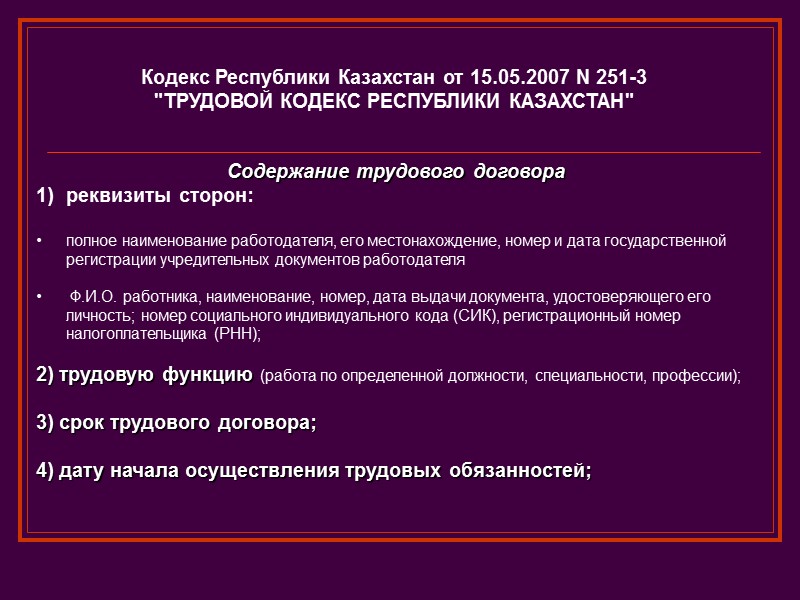 Кодекс Республики Казахстан от 15.05.2007 N 251-3
"ТРУДОВОЙ КОДЕКС РЕСПУБЛИКИ КАЗАХСТАН"

Содержание трудового договора

1) реквизиты сторон:

• полное наименование работодателя, его местонахождение, номер и дата государственной регистрации учредительных документов работодателя

• Ф.И.О. работника, наименование, номер, дата выдачи документа, удостоверяющего его личность; номер социального индивидуального кода (СИК), регистрационный номер налогоплательщика (РНН);

2) трудовую функцию (работа по определенной должности, специальности, профессии);

3) срок трудового договора;

4) дату начала осуществления трудовых обязанностей;